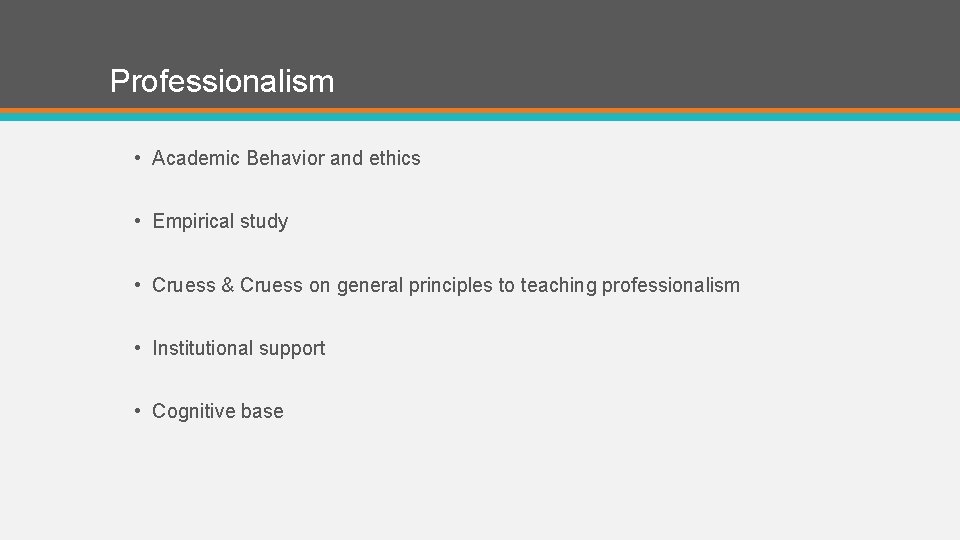 Professionalism

• Academic Behavior and ethics

• Empirical study

• Cruess & Cruess on general principles to teaching professionalism

• Institutional support

• Cognitive base